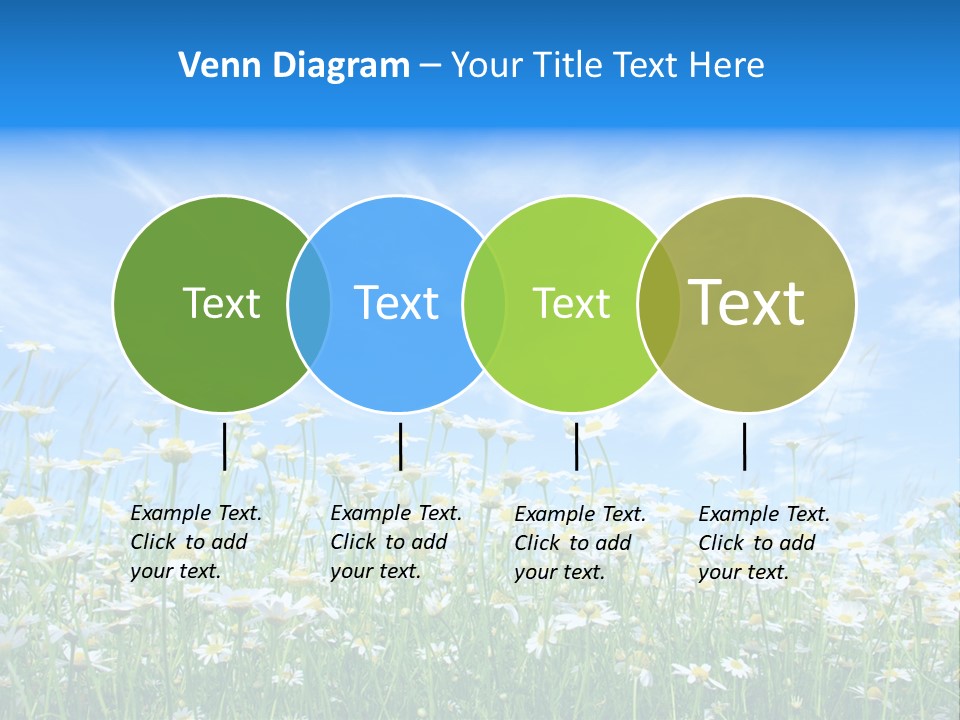 Venn Diagram – Your Title Text Here

Text

Text

Text

Text

Example Text. Click to add your text.

Example Text. Click to add your text.

Example Text. Click to add your text.

Example Text. Click to add your text.